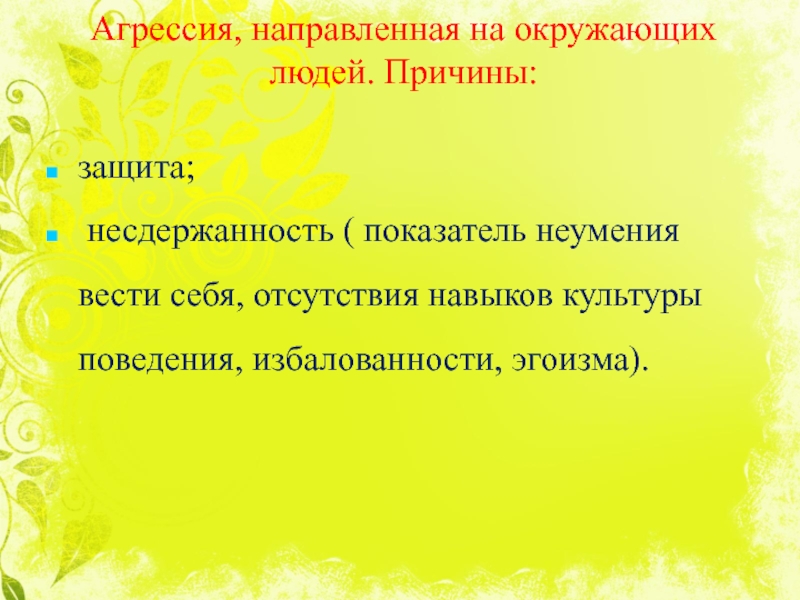 Агрессия, направленная на окружающих людей. Причины:

- защита;
- несдержанность ( показатель неумения вести себя, отсутствия навыков культуры поведения, избалованности, эгоизма).